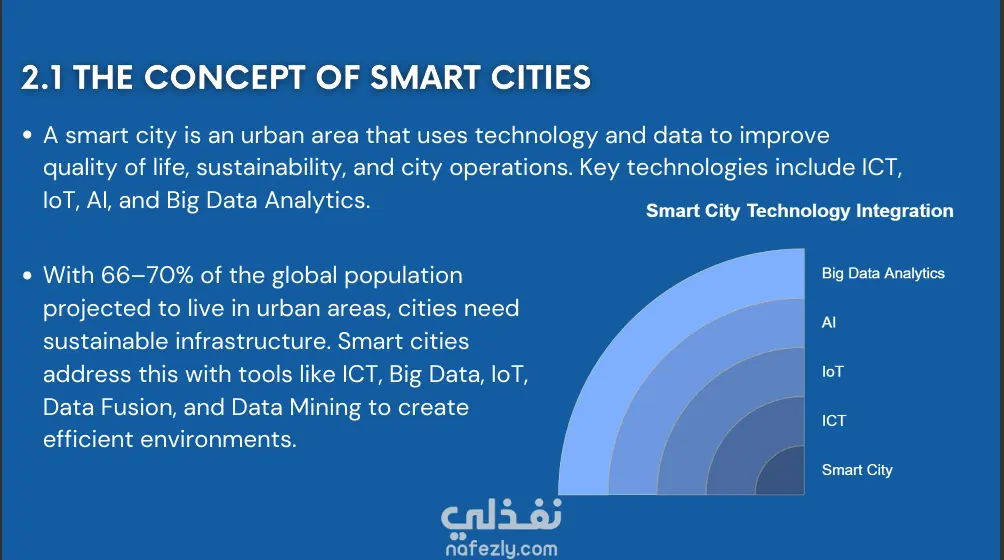 2.1 THE CONCEPT OF SMART CITIES

• A smart city is an urban area that uses technology and data to improve quality of life, sustainability, and city operations. Key technologies include ICT, IoT, AI, and Big Data Analytics.

• With 66–70% of the global population projected to live in urban areas, cities need sustainable infrastructure. Smart cities address this with tools like ICT, Big Data, IoT, Data Fusion, and Data Mining to create efficient environments.

Smart City Technology Integration

Big Data Analytics

AI

IoT

ICT

Smart City

نفذلي
nafezly.com